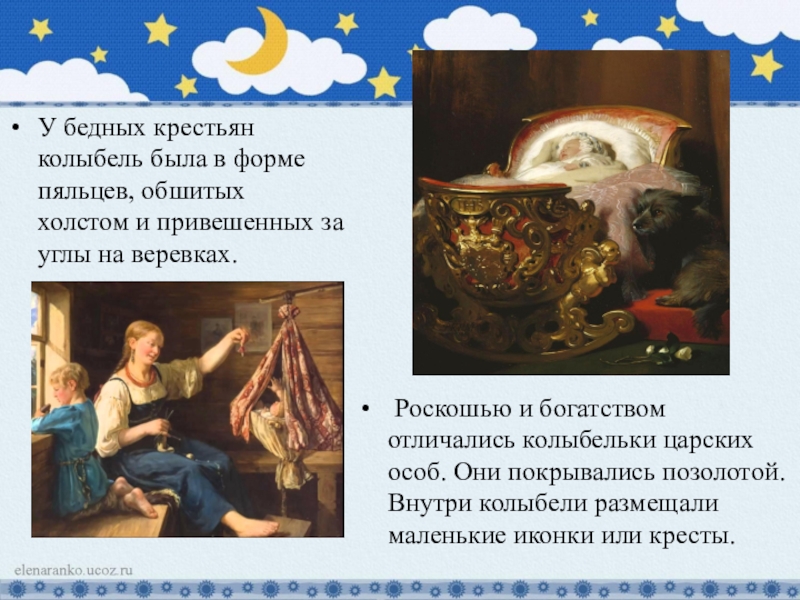 • У бедных крестьян колыбель была в форме пяльцев, обшитых холстом и привешенных за углы на веревках.

• Роскошью и богатством отличались колыбельки царских особ. Они покрывались позолотой. Внутри колыбели размещали маленькие иконки или кресты.

elenaranko.ucoz.ru